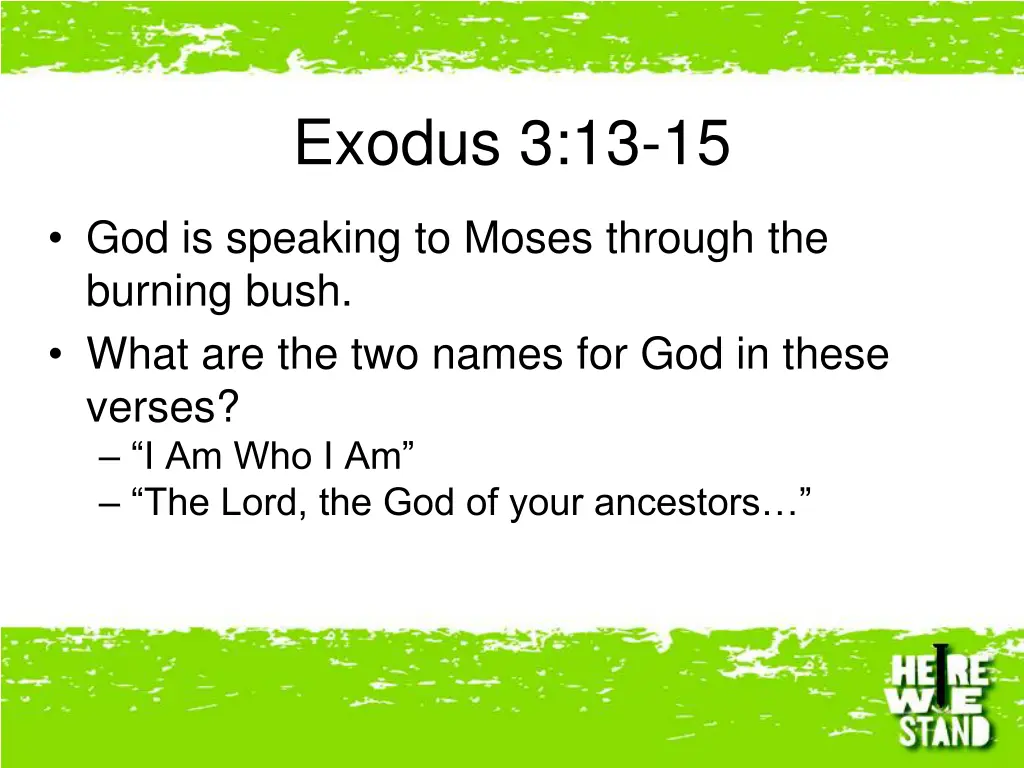 Exodus 3:13-15

• God is speaking to Moses through the burning bush.
• What are the two names for God in these verses?
– “I Am Who I Am”
– “The Lord, the God of your ancestors…”

HERE WE STAND